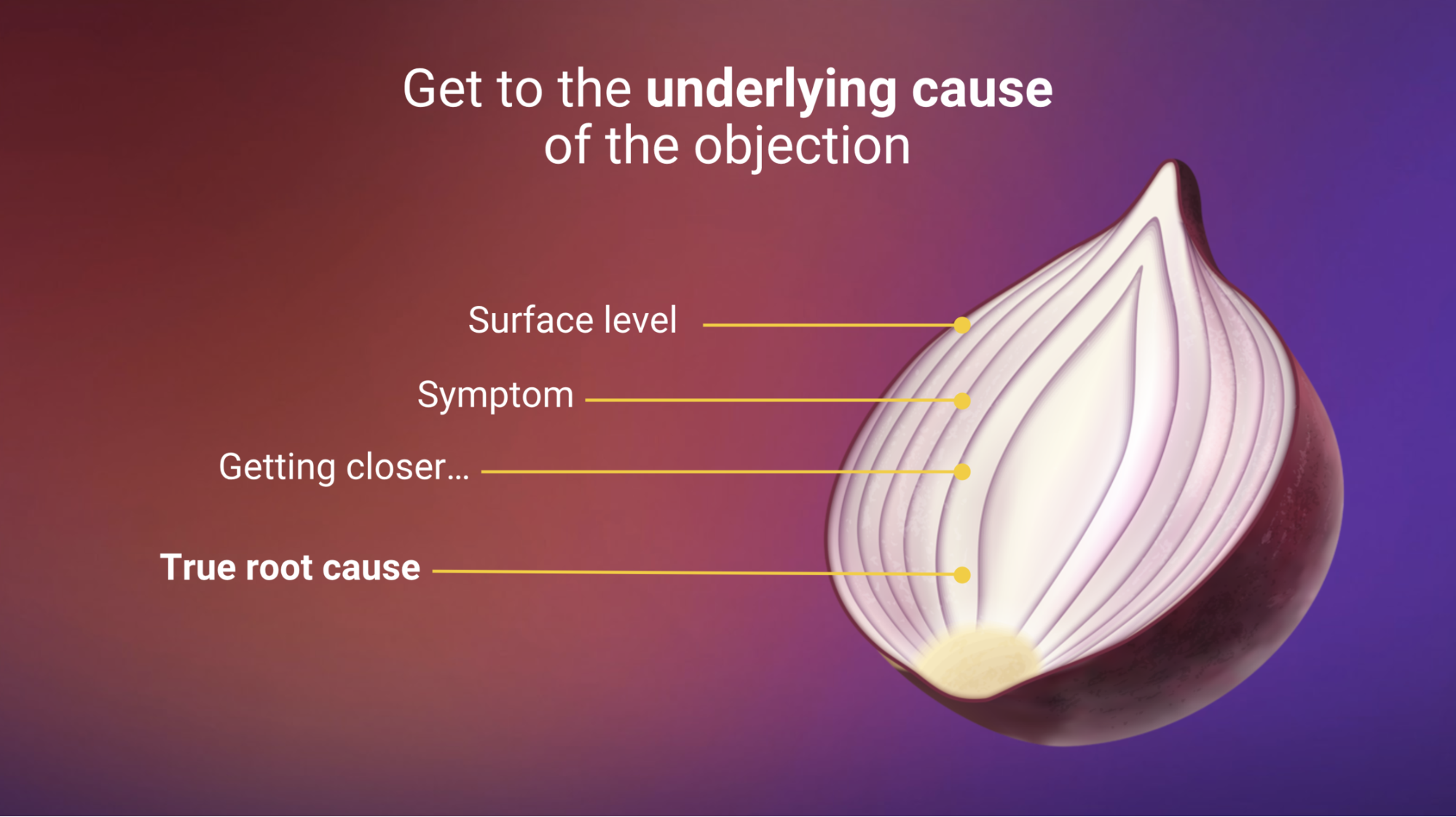 Get to the underlying cause of the objection

Surface level

Symptom

Getting closer...

True root cause